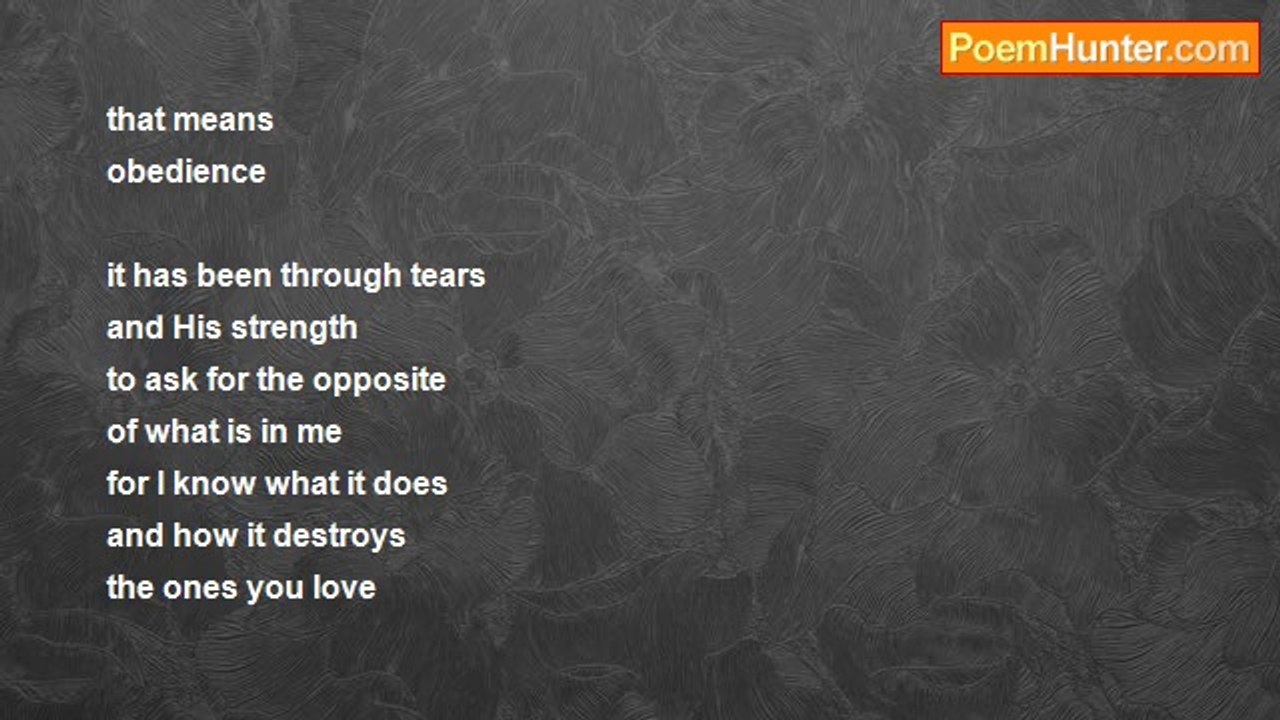 PoemHunter.com

that means
obedience

it has been through tears
and His strength
to ask for the opposite
of what is in me
for I know what it does
and how it destroys
the ones you love